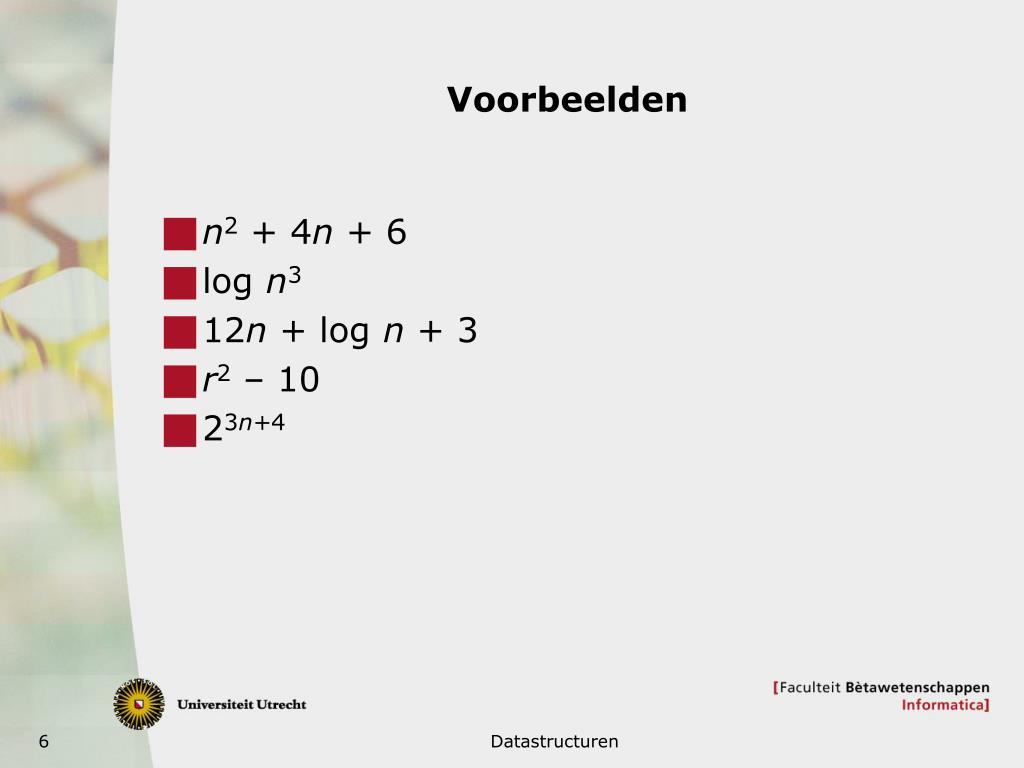 Voorbeelden

$n^2 + 4n + 6$
$\log n^3$
$12n + \log n + 3$
$r^2 - 10$
$2^{3n+4}$

Universiteit Utrecht

[Faculteit Bètawetenschappen
Informatica]

6

Datastructuren